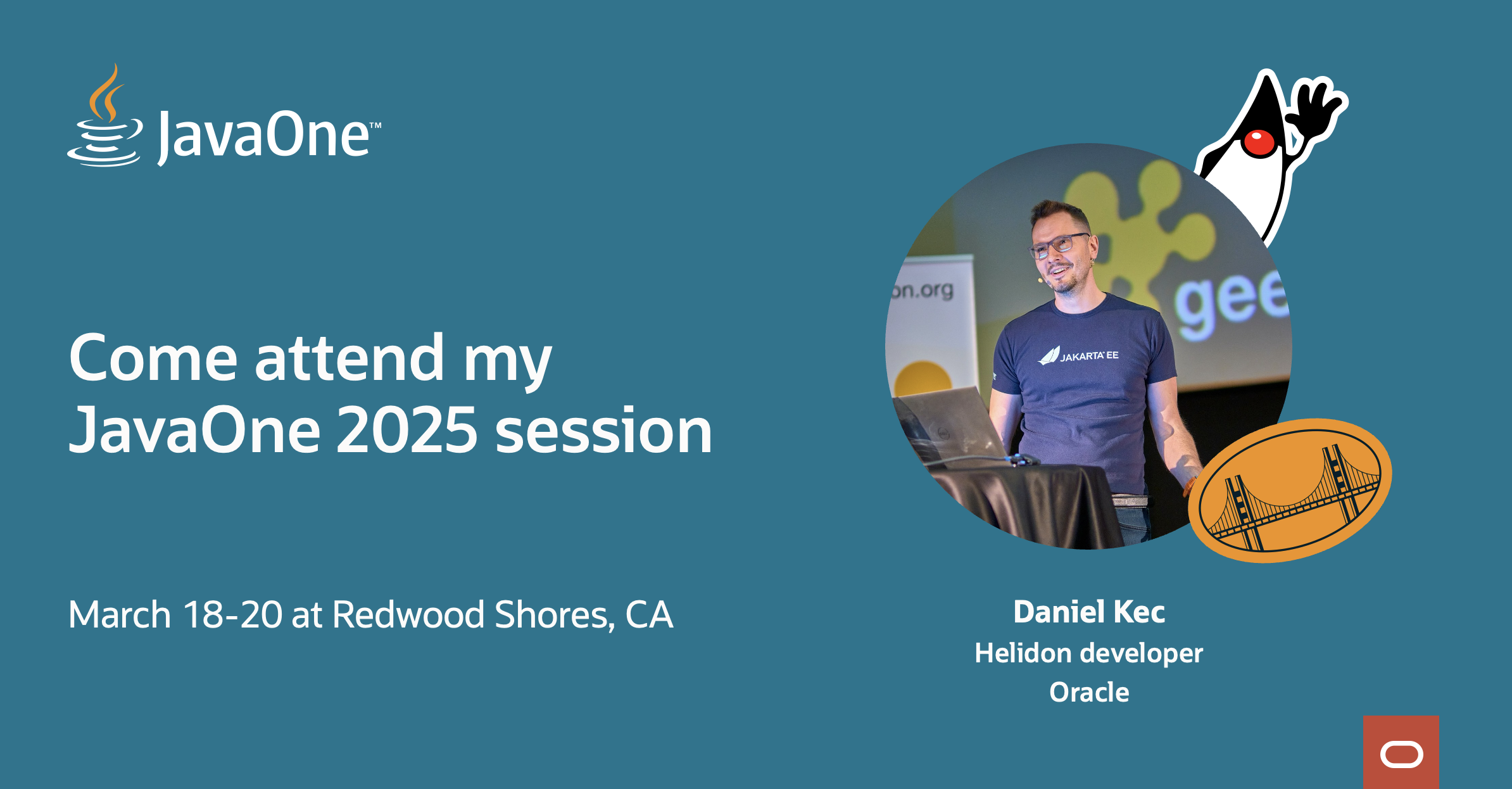 JavaOne™

Come attend my JavaOne 2025 session

March 18-20 at Redwood Shores, CA

on.org

gee

JAKARTA EE

Daniel Kec
Helidon developer
Oracle